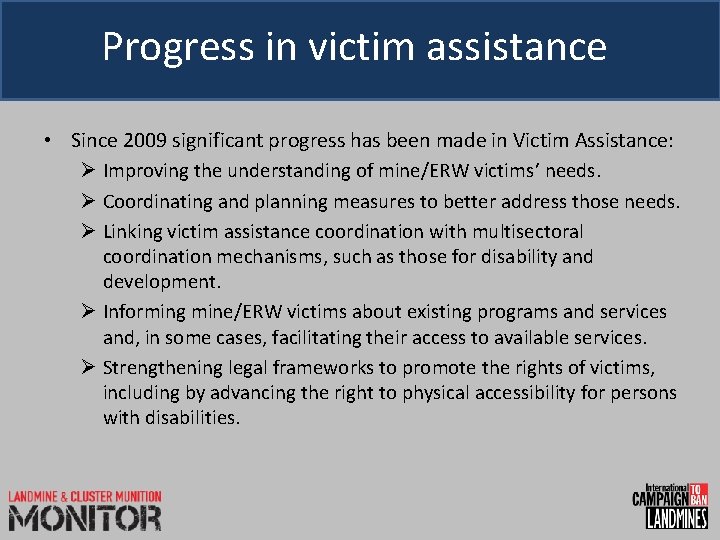 Progress in victim assistance

• Since 2009 significant progress has been made in Victim Assistance:
➢ Improving the understanding of mine/ERW victims' needs.
➢ Coordinating and planning measures to better address those needs.
➢ Linking victim assistance coordination with multisectoral coordination mechanisms, such as those for disability and development.
➢ Informing mine/ERW victims about existing programs and services and, in some cases, facilitating their access to available services.
➢ Strengthening legal frameworks to promote the rights of victims, including by advancing the right to physical accessibility for persons with disabilities.

LANDMINE & CLUSTER MUNITION
MONITOR

International CAMPAIGN TO BAN LANDMINES